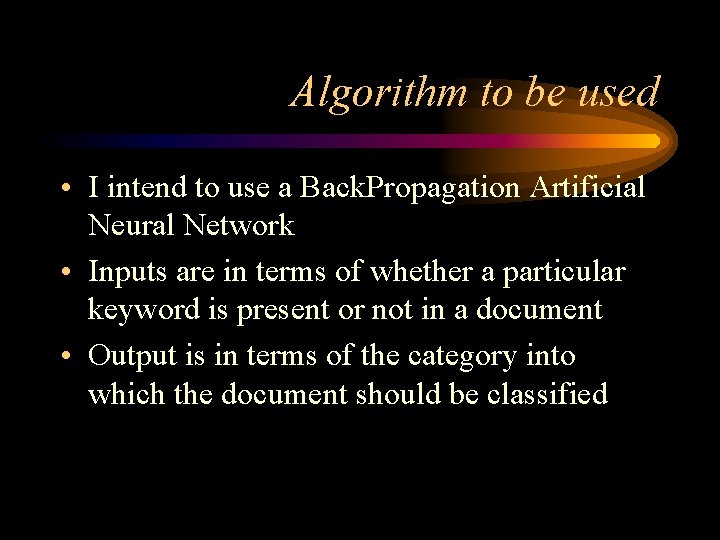 Algorithm to be used

• I intend to use a BackPropagation Artificial Neural Network

• Inputs are in terms of whether a particular keyword is present or not in a document

• Output is in terms of the category into which the document should be classified